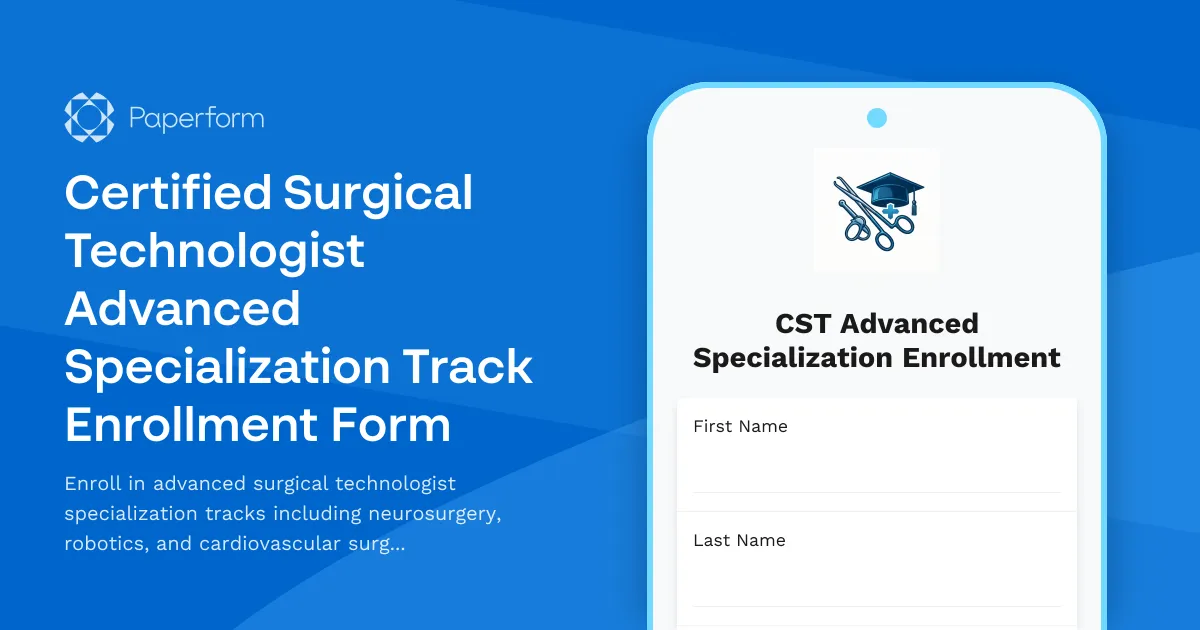 Paperform

Certified Surgical Technologist Advanced Specialization Track Enrollment Form

Enroll in advanced surgical technologist specialization tracks including neurosurgery, robotics, and cardiovascular surg...

CST Advanced Specialization Enrollment

First Name

Last Name